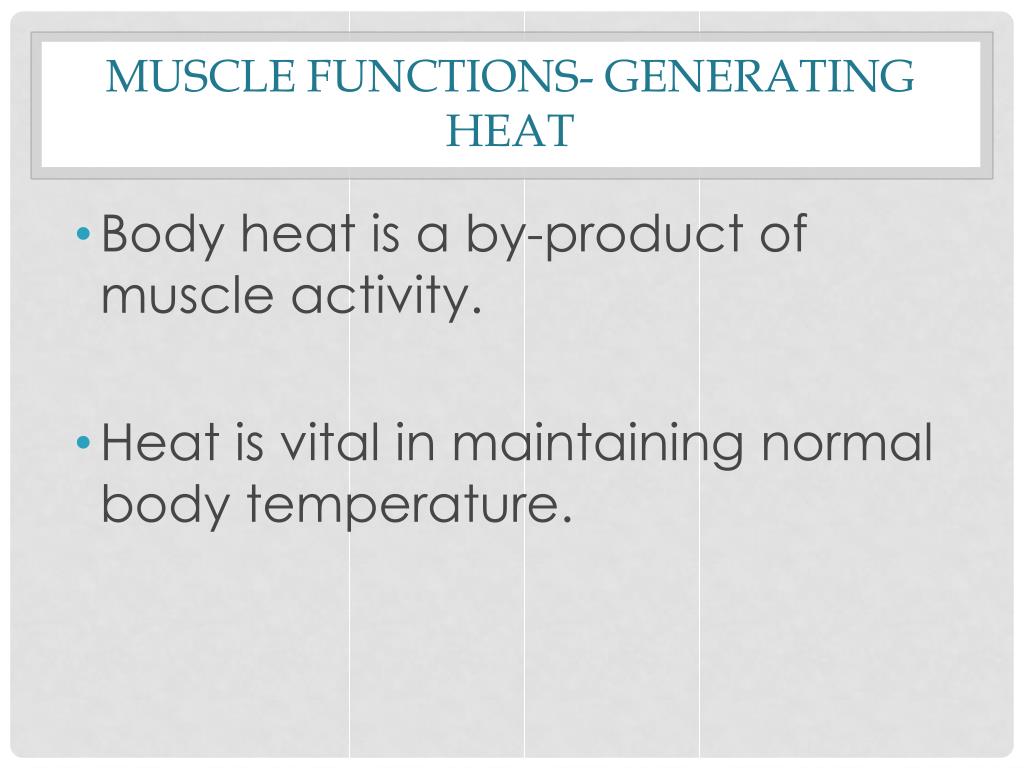 MUSCLE FUNCTIONS- GENERATING HEAT

• Body heat is a by-product of muscle activity.

• Heat is vital in maintaining normal body temperature.